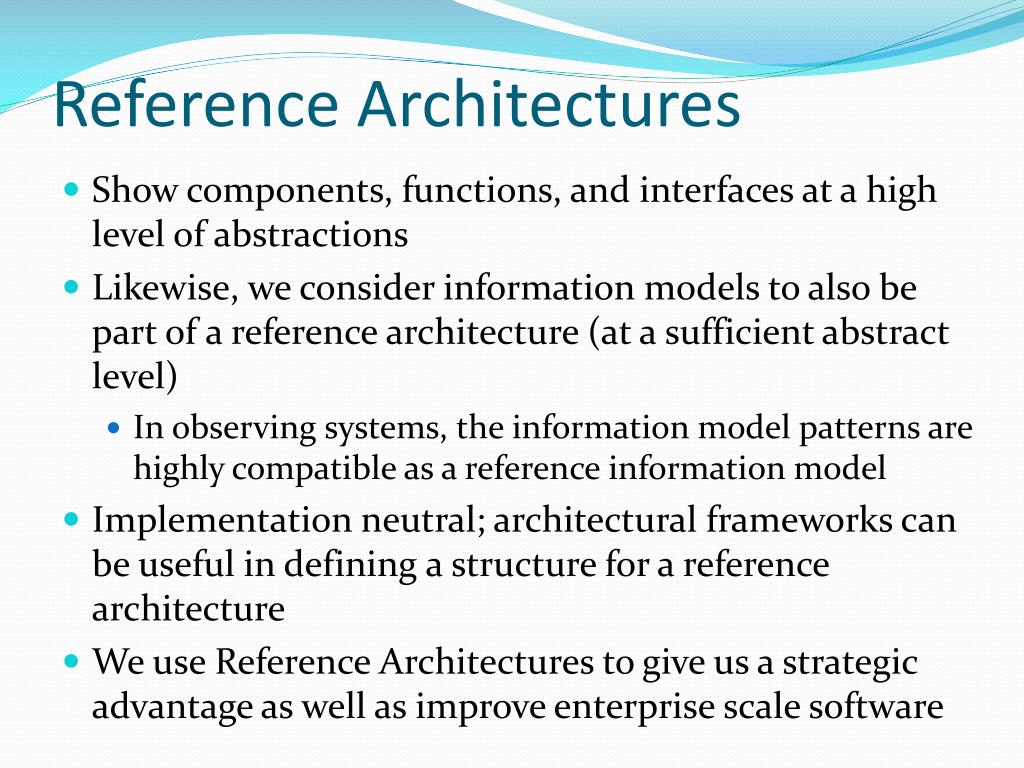 Reference Architectures

- Show components, functions, and interfaces at a high level of abstractions
- Likewise, we consider information models to also be part of a reference architecture (at a sufficient abstract level)
  - In observing systems, the information model patterns are highly compatible as a reference information model
- Implementation neutral; architectural frameworks can be useful in defining a structure for a reference architecture
- We use Reference Architectures to give us a strategic advantage as well as improve enterprise scale software